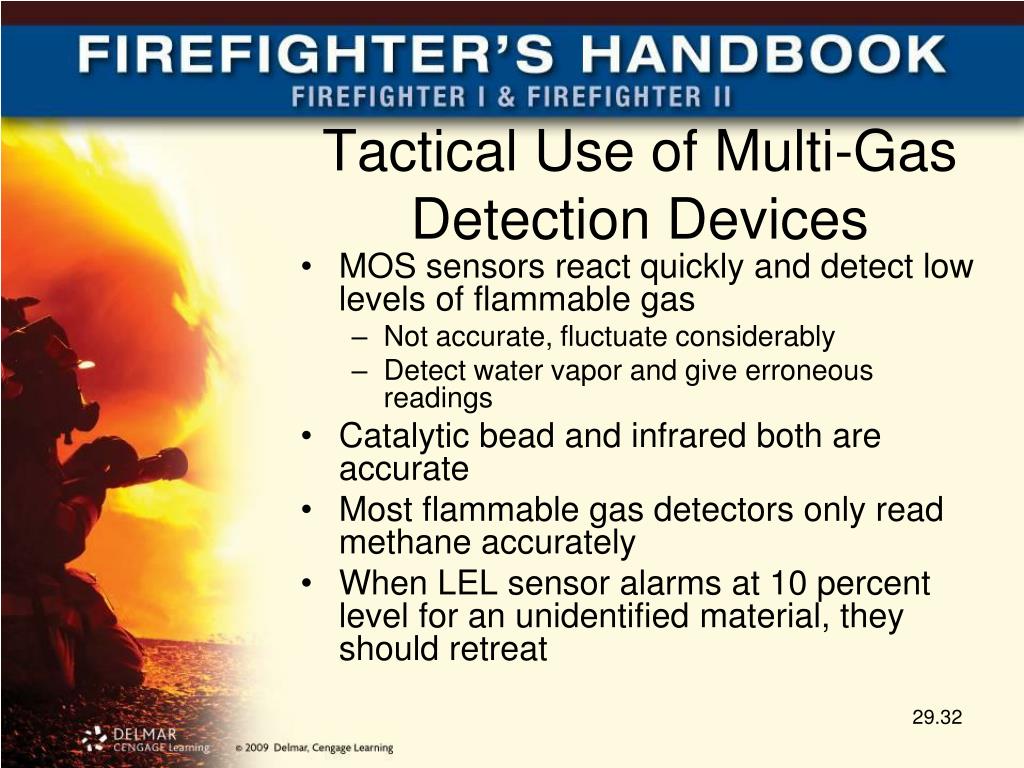 FIREFIGHTER'S HANDBOOK
FIREFIGHTER I & FIREFIGHTER II

Tactical Use of Multi-Gas Detection Devices

• MOS sensors react quickly and detect low levels of flammable gas
– Not accurate, fluctuate considerably
– Detect water vapor and give erroneous readings
• Catalytic bead and infrared both are accurate
• Most flammable gas detectors only read methane accurately
• When LEL sensor alarms at 10 percent level for an unidentified material, they should retreat

29.32

DELMAR CENGAGE Learning © 2009 Delmar, Cengage Learning